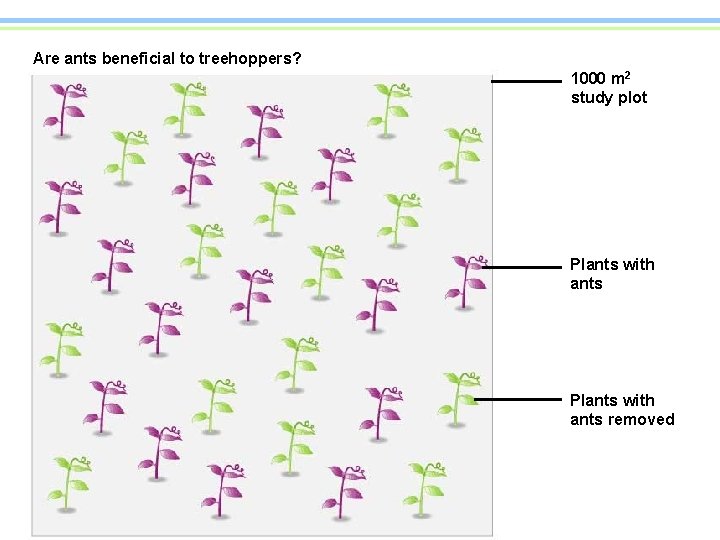 Are ants beneficial to treehoppers?

1000 $m^2$ study plot

Plants with ants

Plants with ants removed